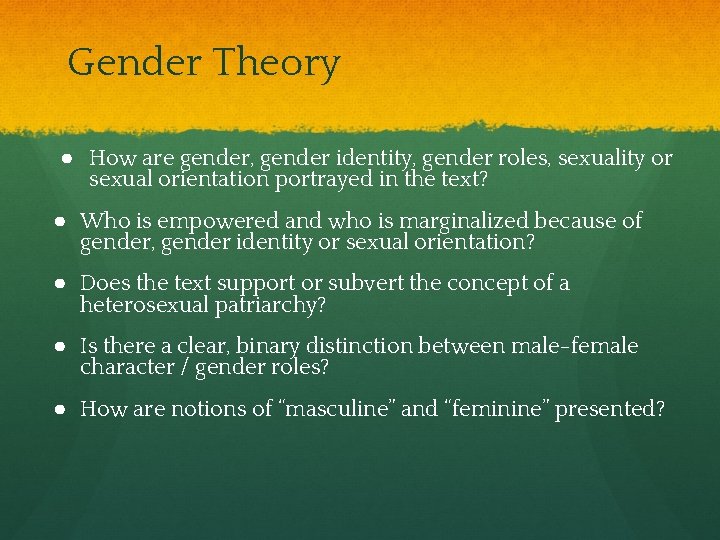 Gender Theory

● How are gender, gender identity, gender roles, sexuality or sexual orientation portrayed in the text?

● Who is empowered and who is marginalized because of gender, gender identity or sexual orientation?

● Does the text support or subvert the concept of a heterosexual patriarchy?

● Is there a clear, binary distinction between male-female character / gender roles?

● How are notions of "masculine" and "feminine" presented?